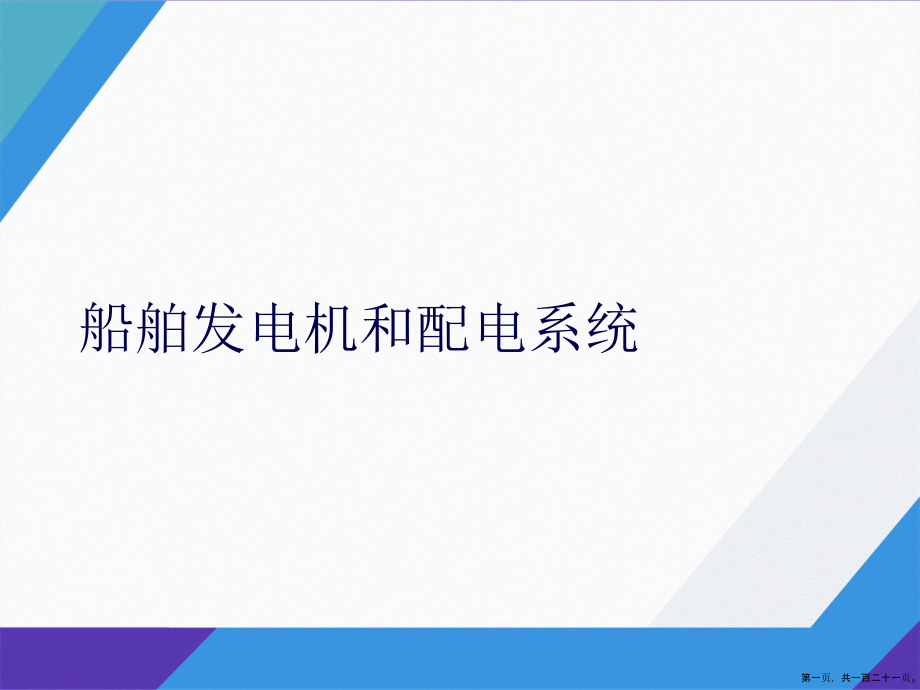 船舶发电机和配电系统

第一页，共一百二十一页。